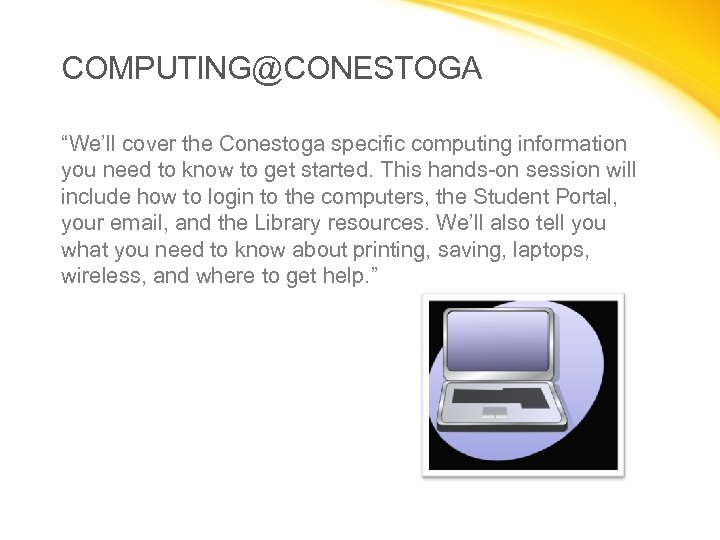 COMPUTING@CONESTOGA

“We’ll cover the Conestoga specific computing information you need to know to get started. This hands-on session will include how to login to the computers, the Student Portal, your email, and the Library resources. We’ll also tell you what you need to know about printing, saving, laptops, wireless, and where to get help.”